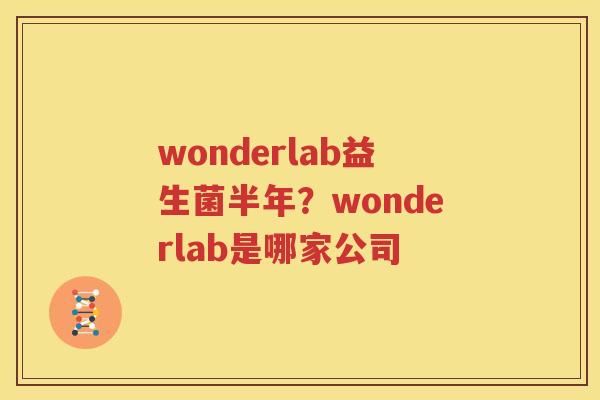 wonderlab益生菌半年？wonderlab是哪家公司